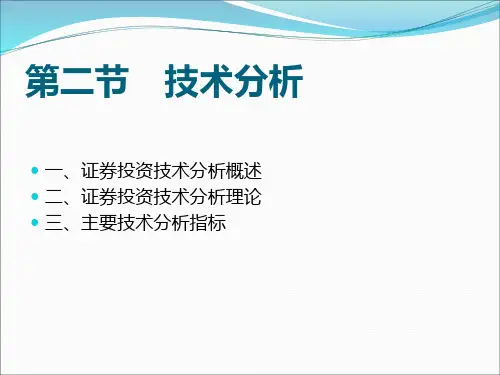 第二节　技术分析

- 一、证券投资技术分析概述
- 二、证券投资技术分析理论
- 三、主要技术分析指标